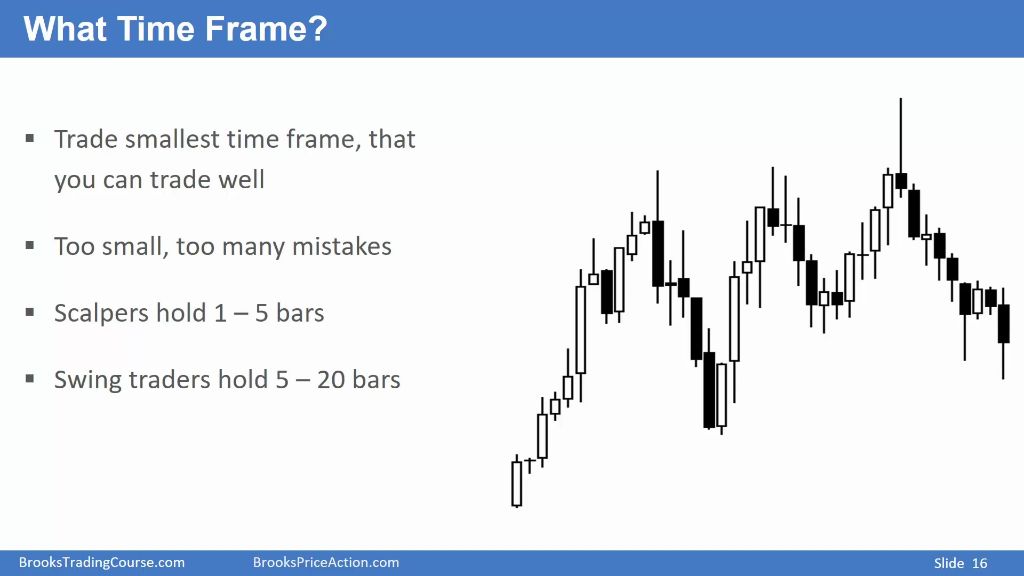 What Time Frame?

▪ Trade smallest time frame, that you can trade well

▪ Too small, too many mistakes

▪ Scalpers hold 1 – 5 bars

▪ Swing traders hold 5 – 20 bars

BrooksTradingCourse.com BrooksPriceAction.com Slide 16